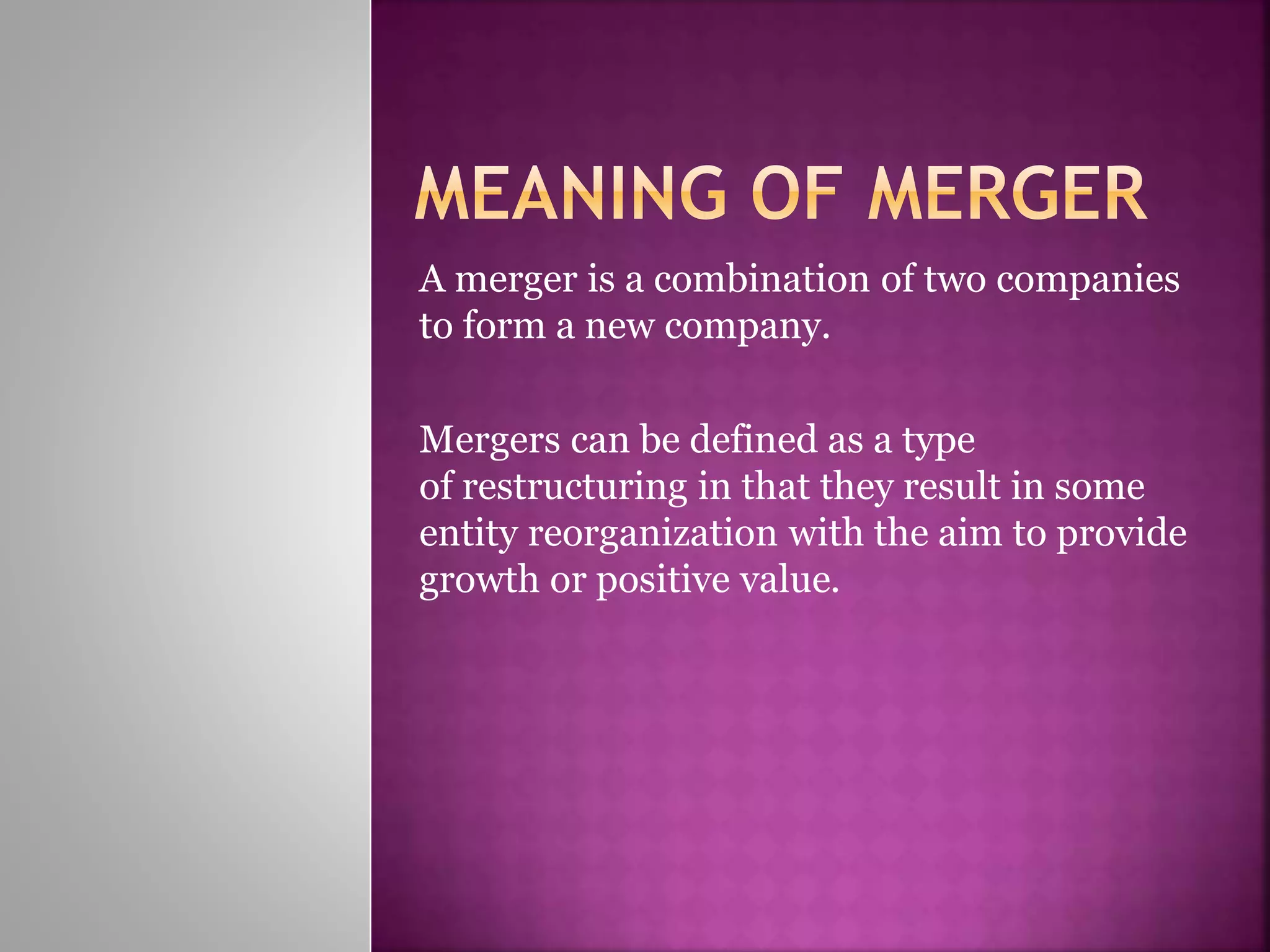 MEANING OF MERGER

A merger is a combination of two companies to form a new company.

Mergers can be defined as a type of restructuring in that they result in some entity reorganization with the aim to provide growth or positive value.